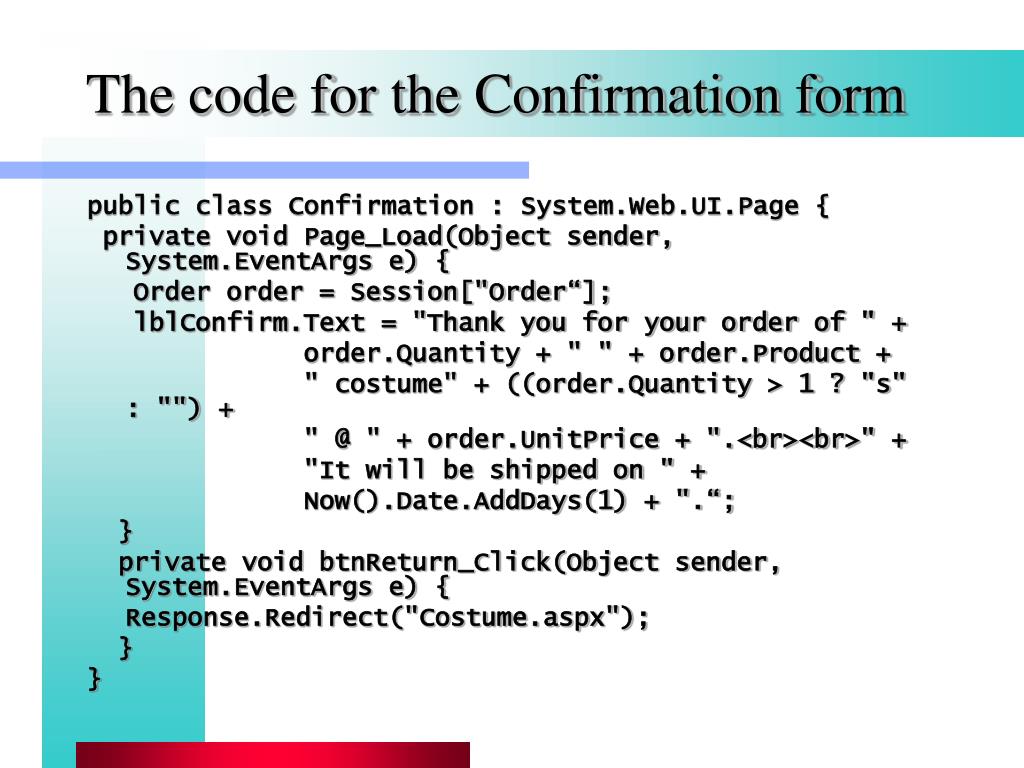 The code for the Confirmation form

public class Confirmation : System.Web.UI.Page {
 private void Page_Load(Object sender, System.EventArgs e) {
  Order order = Session["Order“];
  lblConfirm.Text = "Thank you for your order of " +
   order.Quantity + " " + order.Product +
   " costume" + ((order.Quantity > 1 ? "s" : "") +
   " @ " + order.UnitPrice + ".<br><br>" +
   "It will be shipped on " +
   Now().Date.AddDays(1) + ".“;
 }
 private void btnReturn_Click(Object sender, System.EventArgs e) {
  Response.Redirect("Costume.aspx");
 }
}